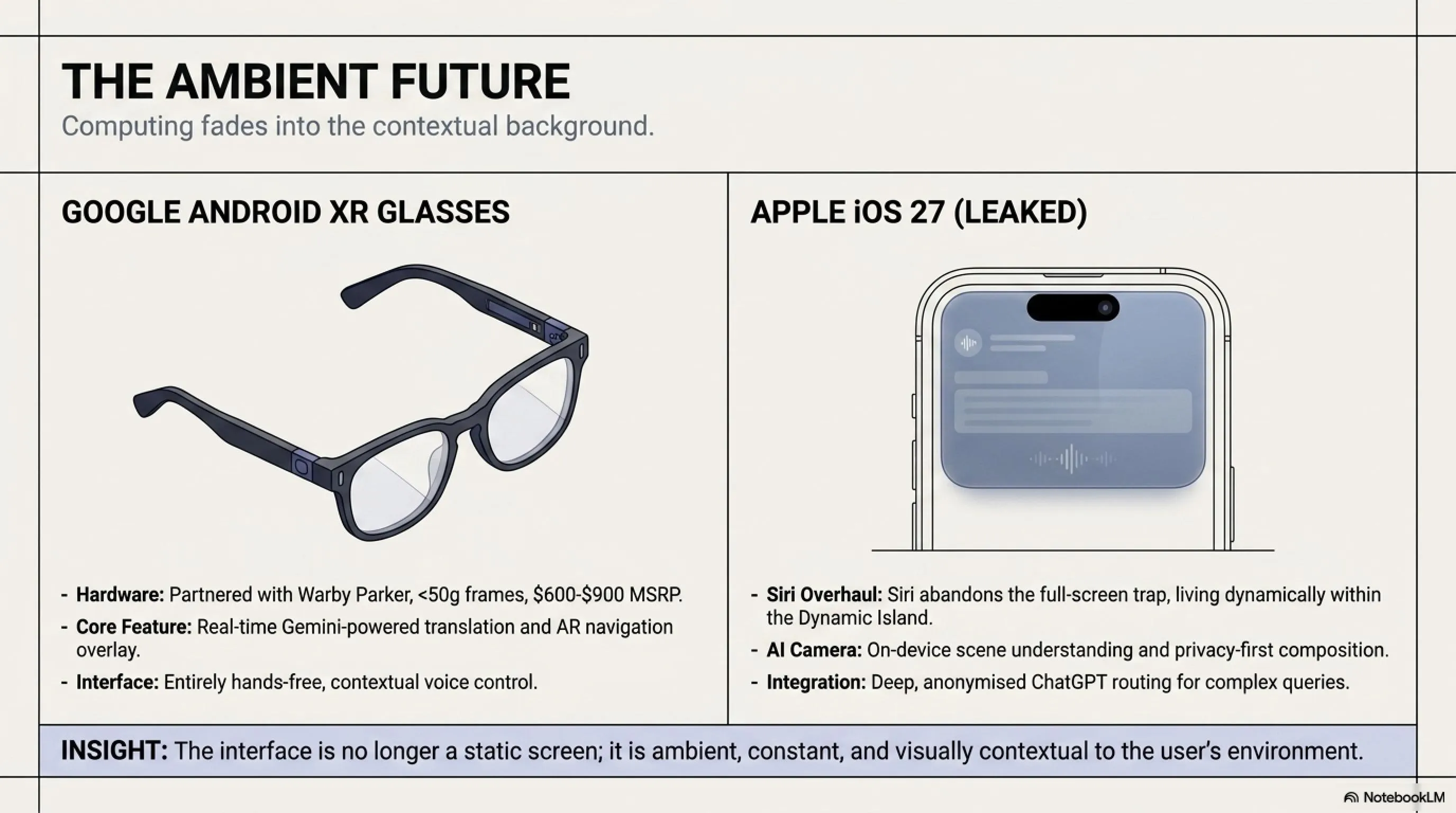 THE AMBIENT FUTURE

Computing fades into the contextual background.

GOOGLE ANDROID XR GLASSES

- Hardware: Partnered with Warby Parker, <50g frames, $600-$900 MSRP.
- Core Feature: Real-time Gemini-powered translation and AR navigation overlay.
- Interface: Entirely hands-free, contextual voice control.

APPLE iOS 27 (LEAKED)

- Siri Overhaul: Siri abandons the full-screen trap, living dynamically within the Dynamic Island.
- AI Camera: On-device scene understanding and privacy-first composition.
- Integration: Deep, anonymised ChatGPT routing for complex queries.

INSIGHT: The interface is no longer a static screen; it is ambient, constant, and visually contextual to the user's environment.

NotebookLM